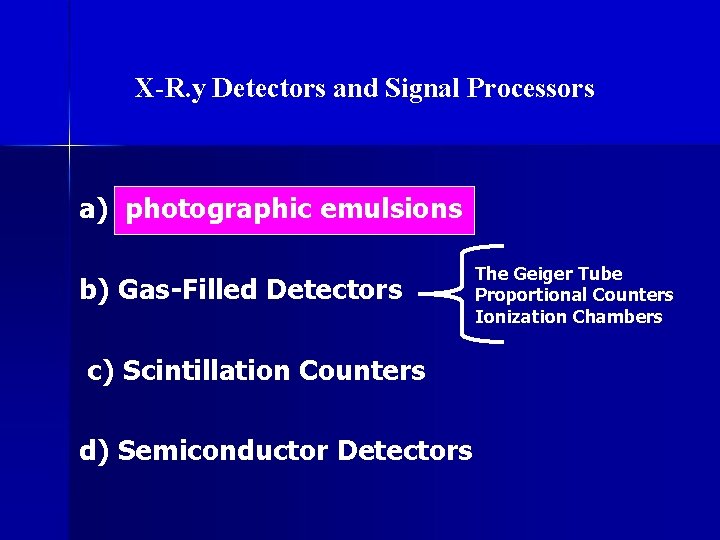 X-R.y Detectors and Signal Processors

a) photographic emulsions

b) Gas-Filled Detectors

The Geiger Tube
Proportional Counters
Ionization Chambers

c) Scintillation Counters

d) Semiconductor Detectors